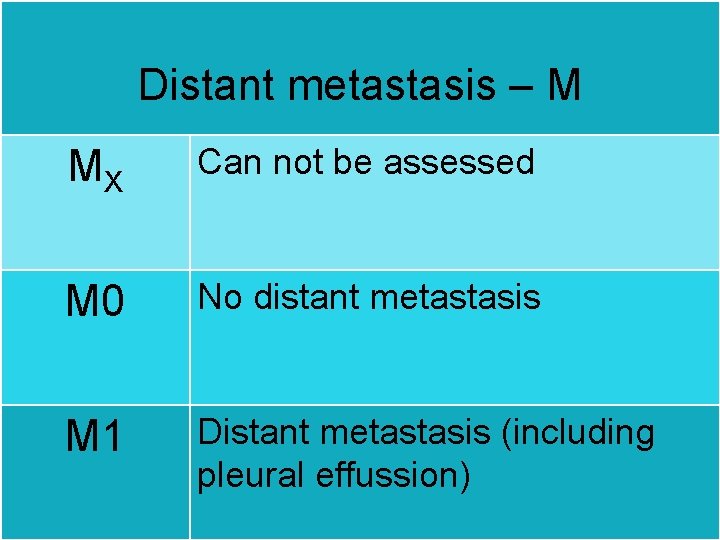 | Distant metastasis – M | |
|---|---|
| $M_X$ | Can not be assessed |
| M0 | No distant metastasis |
| M1 | Distant metastasis (including pleural effussion) |